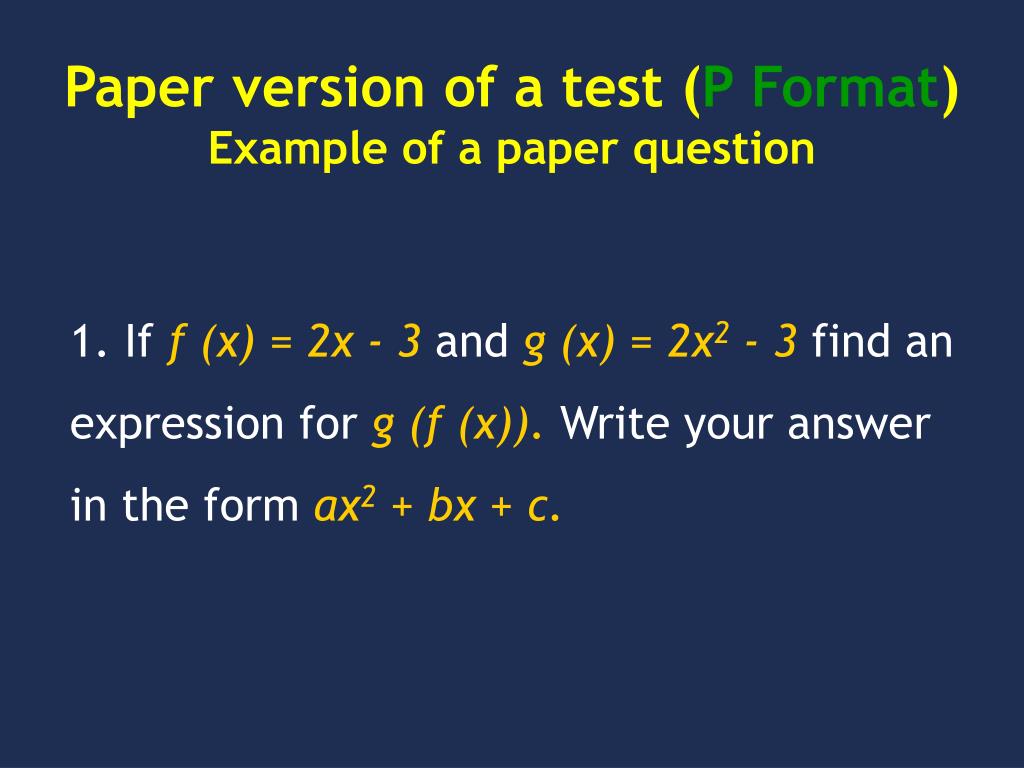 Paper version of a test (P Format)
Example of a paper question

1. If $f(x) = 2x - 3$ and $g(x) = 2x^2 - 3$ find an expression for $g(f(x))$. Write your answer in the form $ax^2 + bx + c$.